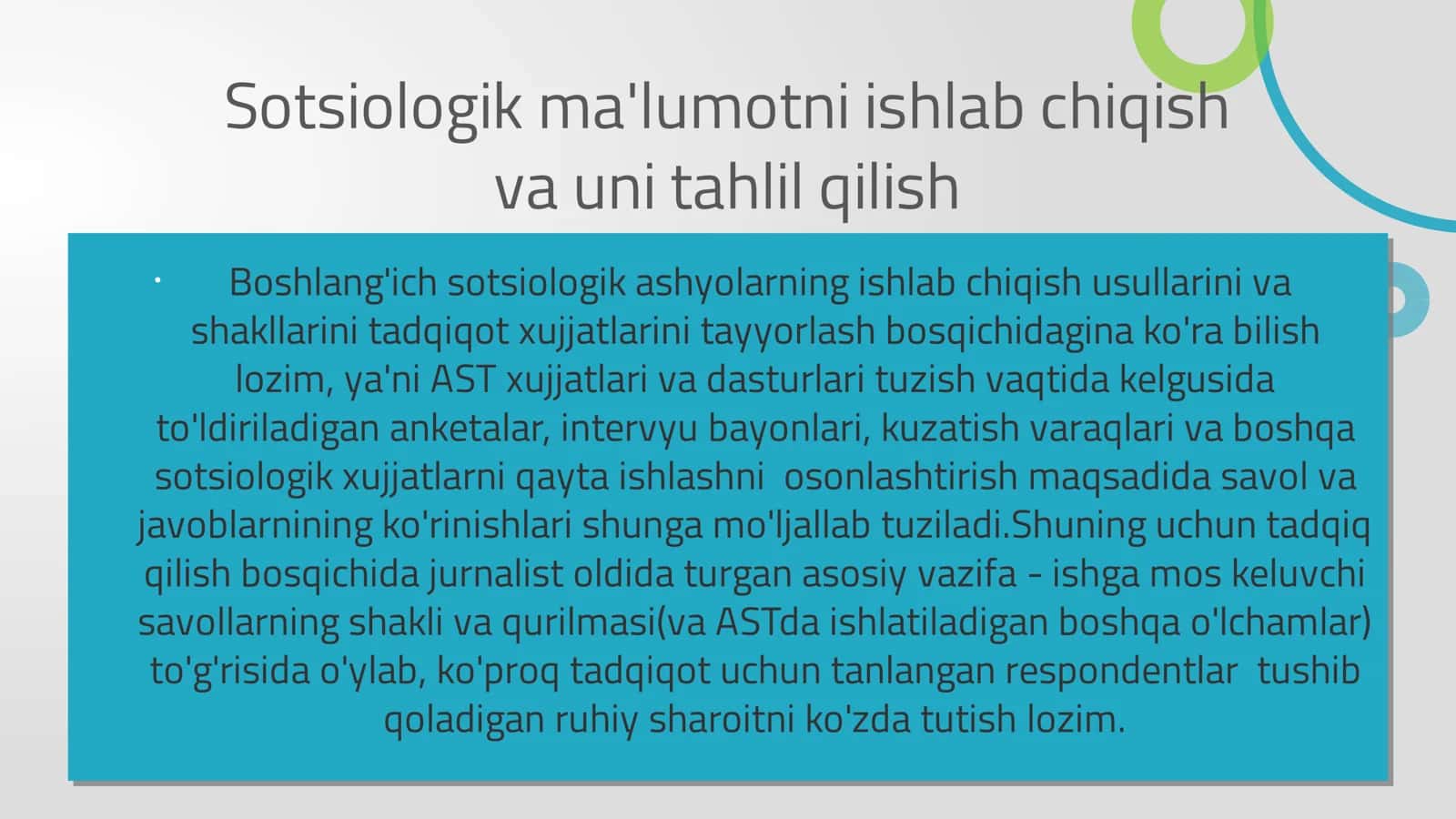 Sotsiologik ma'lumotni ishlab chiqish va uni tahlil qilish

• Boshlang'ich sotsiologik ashyolarning ishlab chiqish usullarini va shakllarini tadqiqot xujjatlarini tayyorlash bosqichidagina ko'ra bilish lozim, ya'ni AST xujjatlari va dasturlari tuzish vaqtida kelgusida to'ldiriladigan anketalar, intervyu bayonlari, kuzatish varaqlari va boshqa sotsiologik xujjatlarni qayta ishlashni osonlashtirish maqsadida savol va javoblarnining ko'rinishlari shunga mo'ljallab tuziladi.Shuning uchun tadqiq qilish bosqichida jurnalist oldida turgan asosiy vazifa - ishga mos keluvchi savollarning shakli va qurilmasi(va ASTda ishlatiladigan boshqa o'lchamlar) to'g'risida o'ylab, ko'proq tadqiqot uchun tanlangan respondentlar tushib qoladigan ruhiy sharoitni ko'zda tutish lozim.